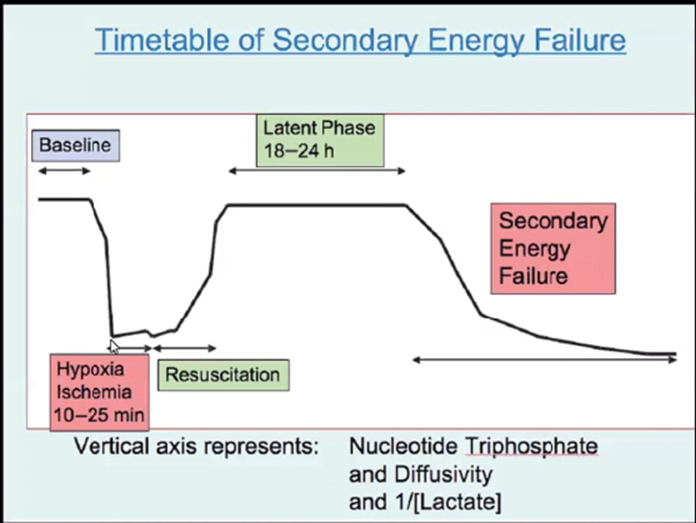 Timetable of Secondary Energy Failure

Baseline

Latent Phase
18–24 h

Secondary Energy Failure

Hypoxia Ischemia 10–25 min

Resuscitation

Vertical axis represents: Nucleotide Triphosphate and Diffusivity and 1/[Lactate]